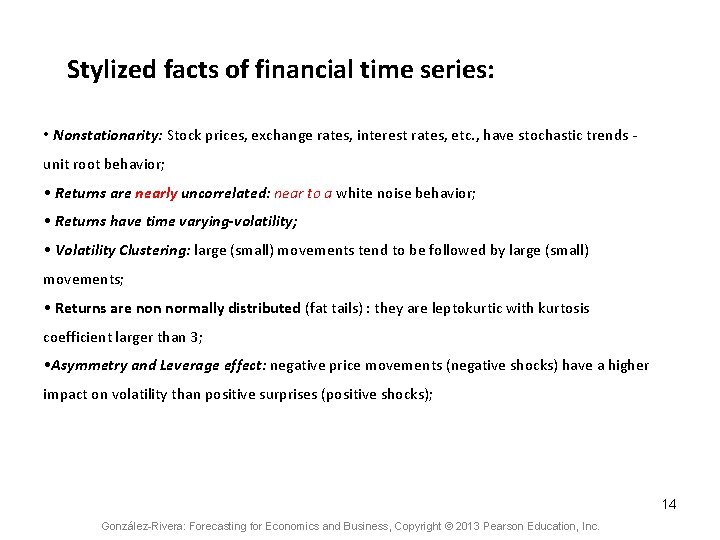 Stylized facts of financial time series:

• Nonstationarity: Stock prices, exchange rates, interest rates, etc., have stochastic trends - unit root behavior;

• Returns are nearly uncorrelated: near to a white noise behavior;

• Returns have time varying-volatility;

• Volatility Clustering: large (small) movements tend to be followed by large (small) movements;

• Returns are non normally distributed (fat tails) : they are leptokurtic with kurtosis coefficient larger than 3;

•Asymmetry and Leverage effect: negative price movements (negative shocks) have a higher impact on volatility than positive surprises (positive shocks);

14

González-Rivera: Forecasting for Economics and Business, Copyright © 2013 Pearson Education, Inc.